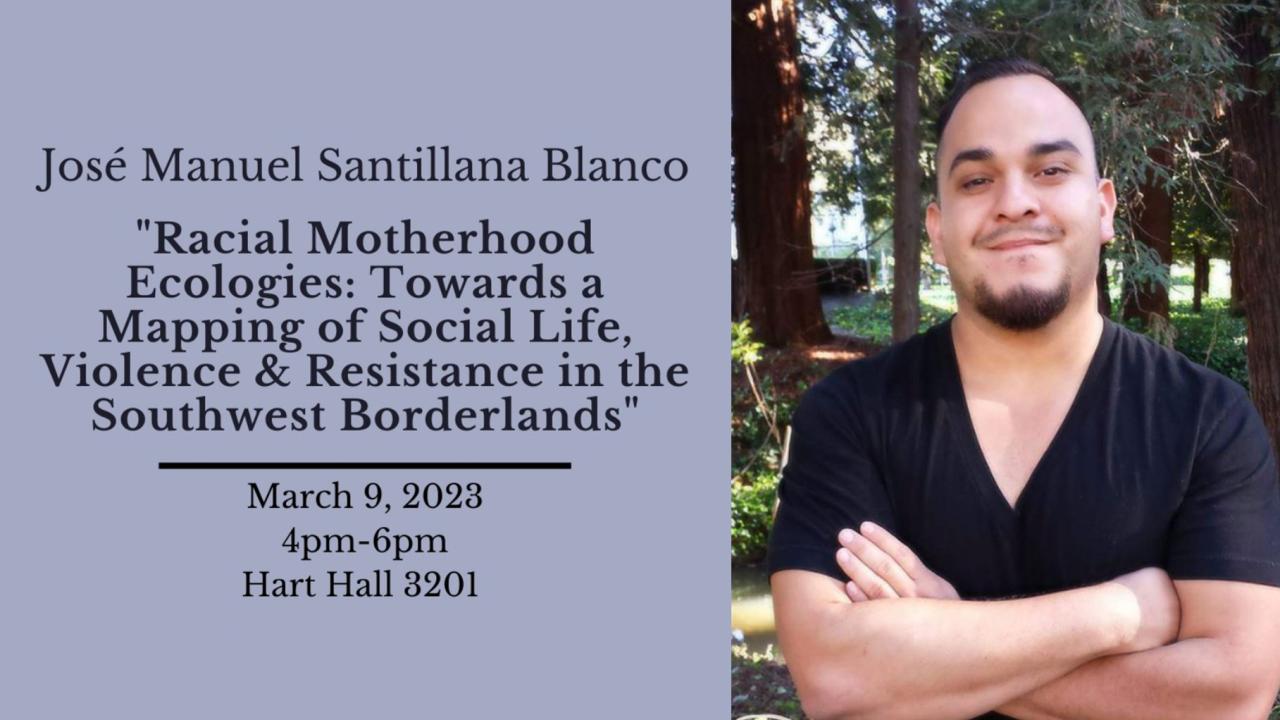 José Manuel Santillana Blanco

"Racial Motherhood Ecologies: Towards a Mapping of Social Life, Violence & Resistance in the Southwest Borderlands"

March 9, 2023
4pm-6pm
Hart Hall 3201